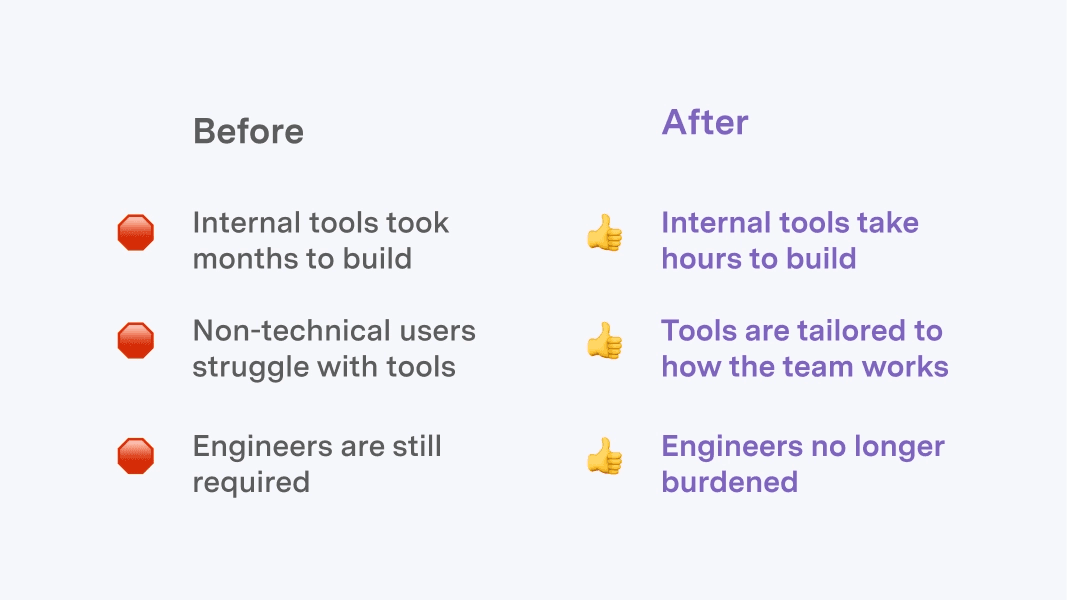 Before

Internal tools took months to build

Non-technical users struggle with tools

Engineers are still required

After

Internal tools take hours to build

Tools are tailored to how the team works

Engineers no longer burdened